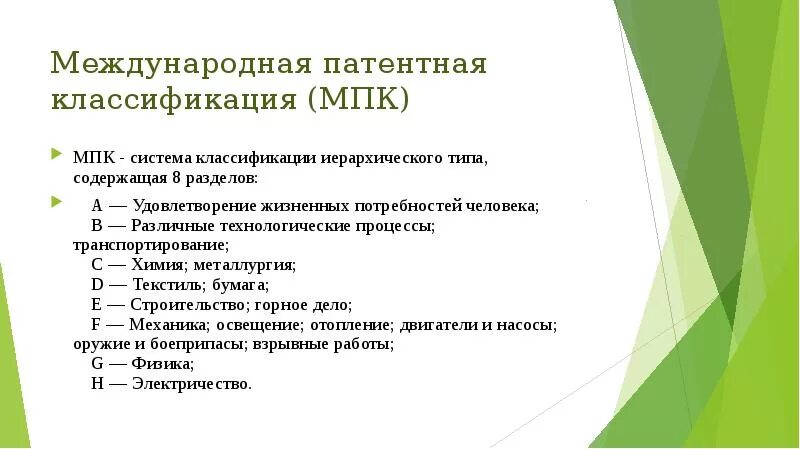 Международная патентная классификация (МПК)

МПК - система классификации иерархического типа, содержащая 8 разделов:

A — Удовлетворение жизненных потребностей человека;
B — Различные технологические процессы; транспортирование;
C — Химия; металлургия;
D — Текстиль; бумага;
E — Строительство; горное дело;
F — Механика; освещение; отопление; двигатели и насосы; оружие и боеприпасы; взрывные работы;
G — Физика;
H — Электричество.